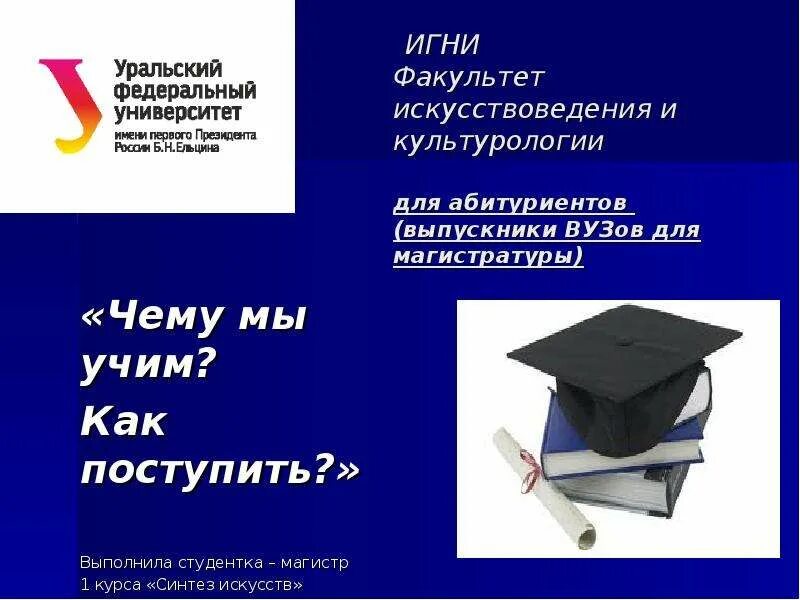 Уральский федеральный университет
имени первого Президента России Б.Н.Ельцина

ИГНИ
Факультет искусствоведения и культурологии

для абитуриентов (выпускники ВУЗов для магистратуры)

«Чему мы учим?
Как поступить?»

Выполнила студентка – магистр 1 курса «Синтез искусств»